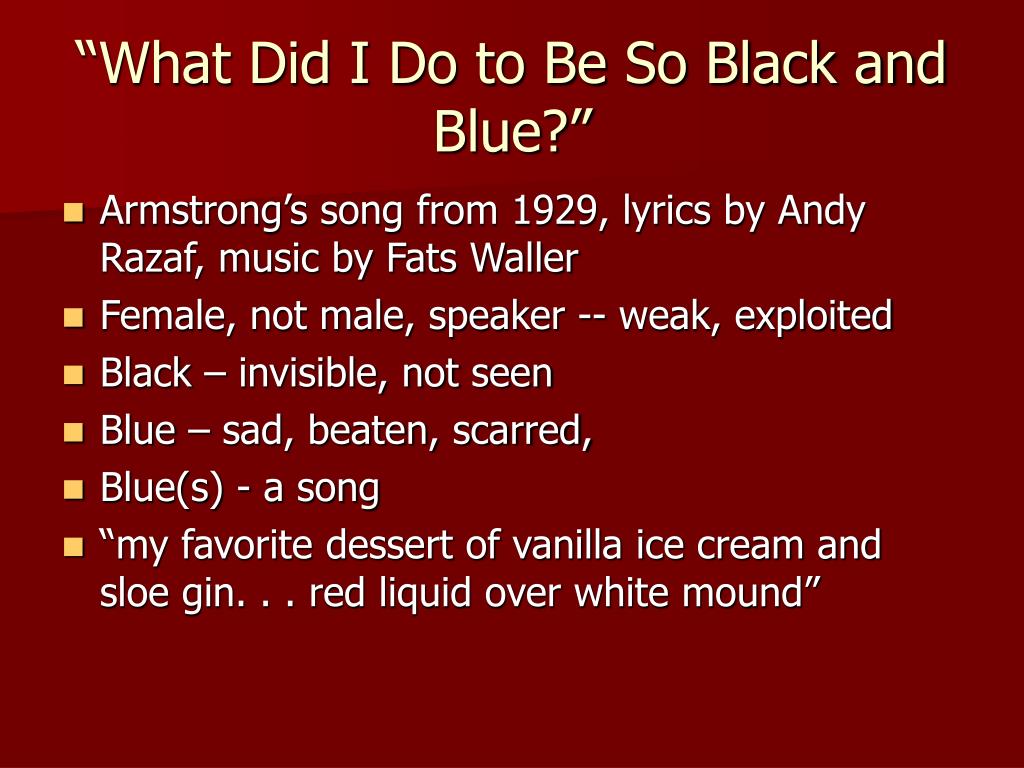 “What Did I Do to Be So Black and Blue?”

- Armstrong’s song from 1929, lyrics by Andy Razaf, music by Fats Waller
- Female, not male, speaker -- weak, exploited
- Black – invisible, not seen
- Blue – sad, beaten, scarred,
- Blue(s) - a song
- “my favorite dessert of vanilla ice cream and sloe gin. . . red liquid over white mound”